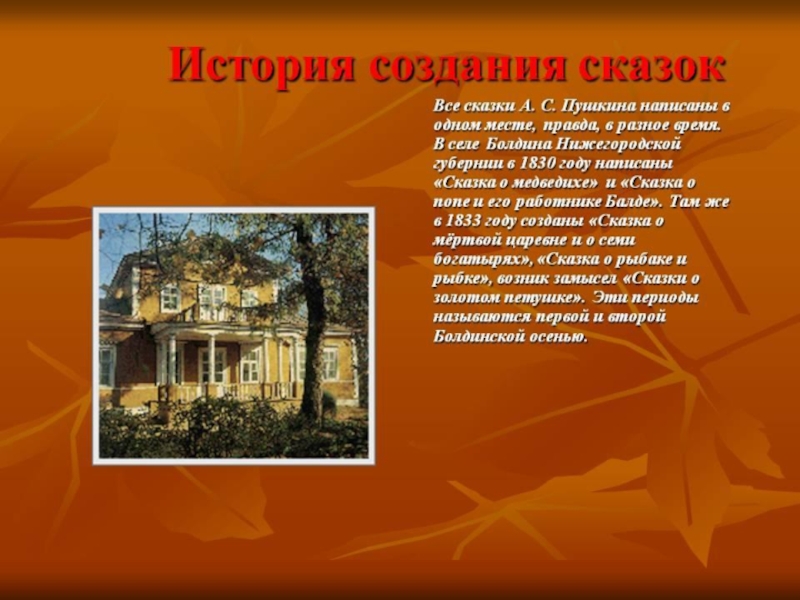 История создания сказок

Все сказки А. С. Пушкина написаны в одном месте, правда, в разное время. В селе Болдина Нижегородской губернии в 1830 году написаны «Сказка о медведихе» и «Сказка о попе и его работнике Балде». Там же в 1833 году созданы «Сказка о мёртвой царевне и о семи богатырях», «Сказка о рыбаке и рыбке», возник замысел «Сказки о золотом петушке». Эти периоды называются первой и второй Болдинской осенью.